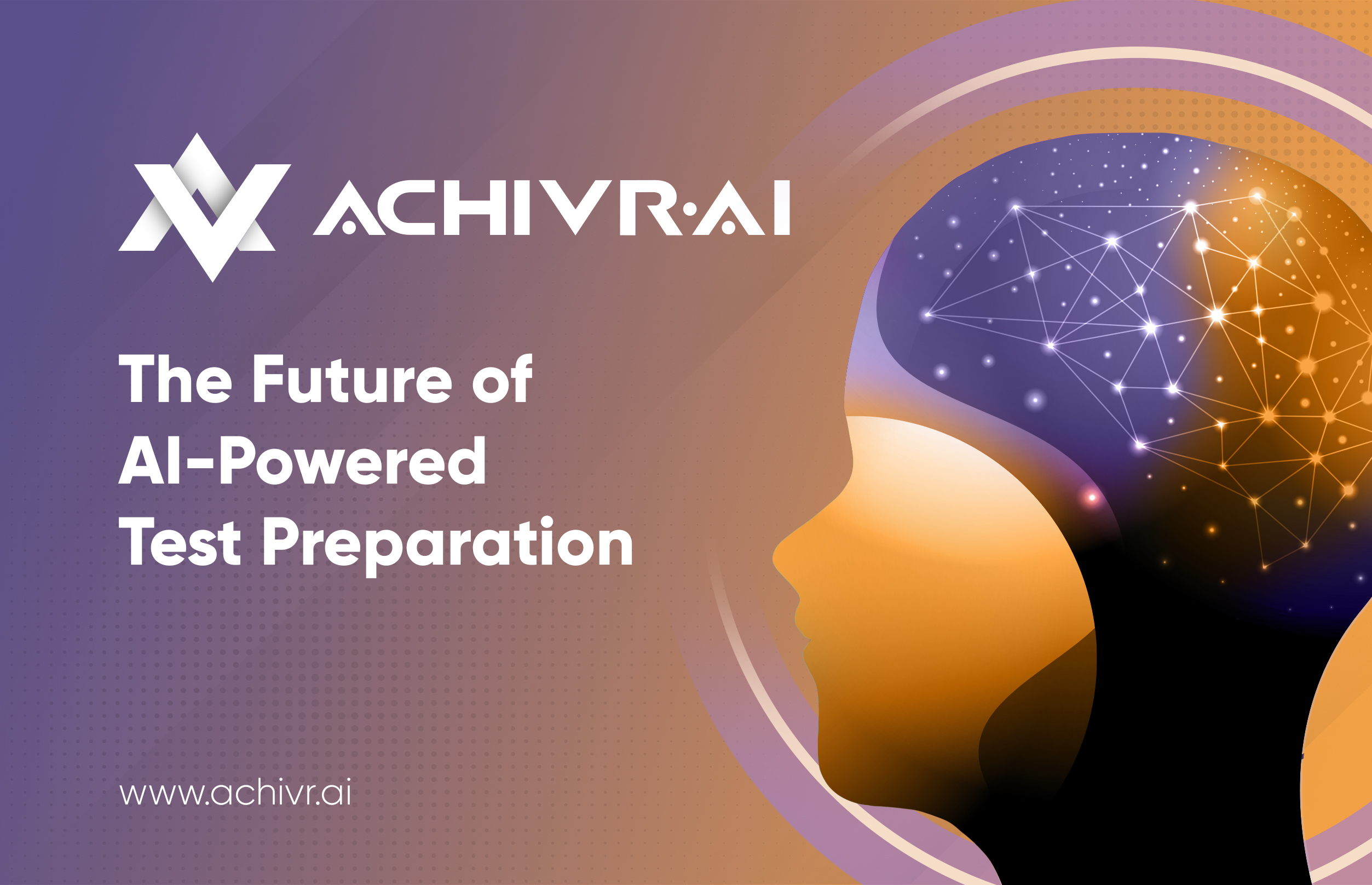 ACHIVR·AI

The Future of AI-Powered Test Preparation

www.achivr.ai